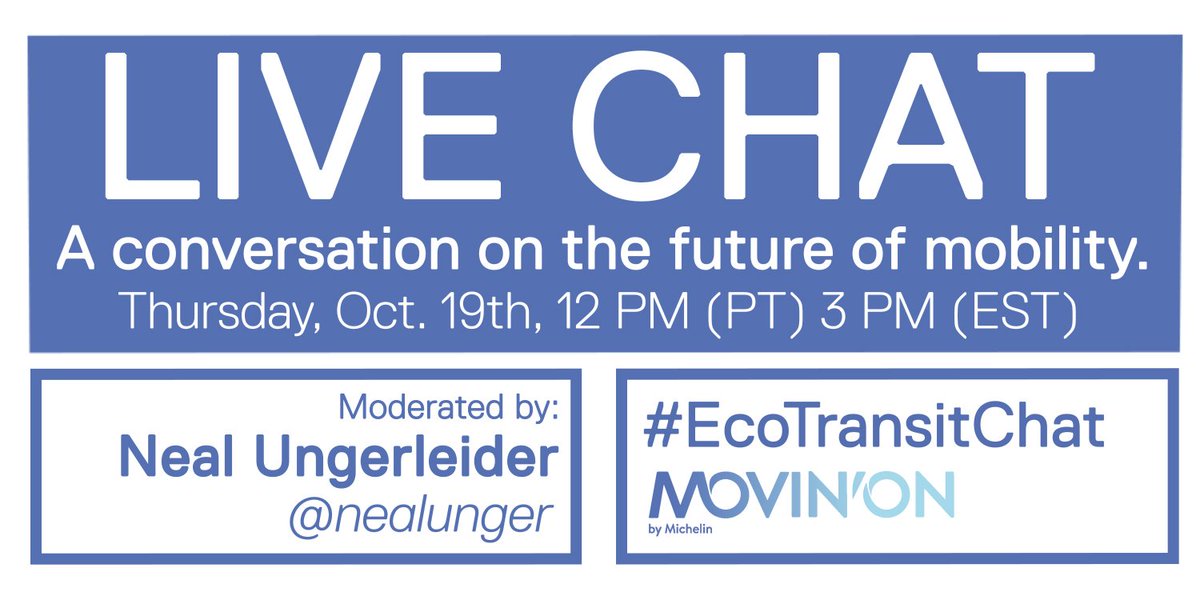 LIVE CHAT

A conversation on the future of mobility.

Thursday, Oct. 19th, 12 PM (PT) 3 PM (EST)

Moderated by:
Neal Ungerleider
@nealunger

#EcoTransitChat
MOVIN'ON
by Michelin